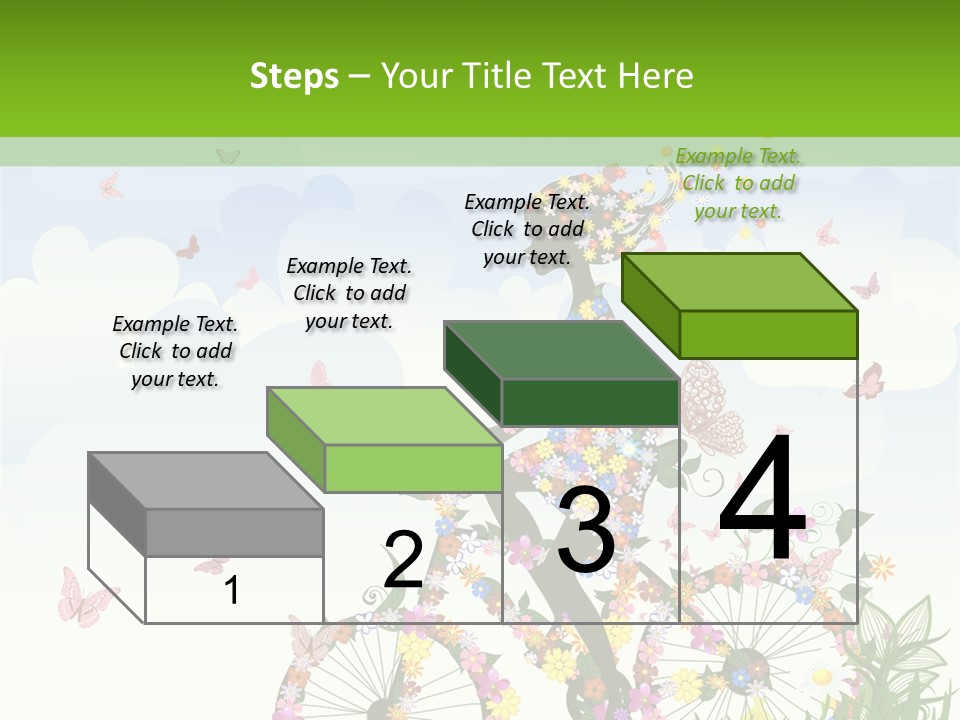 Steps – Your Title Text Here

Example Text. Click to add your text.

Example Text. Click to add your text.

Example Text. Click to add your text.

Example Text. Click to add your text.

1

2

3

4